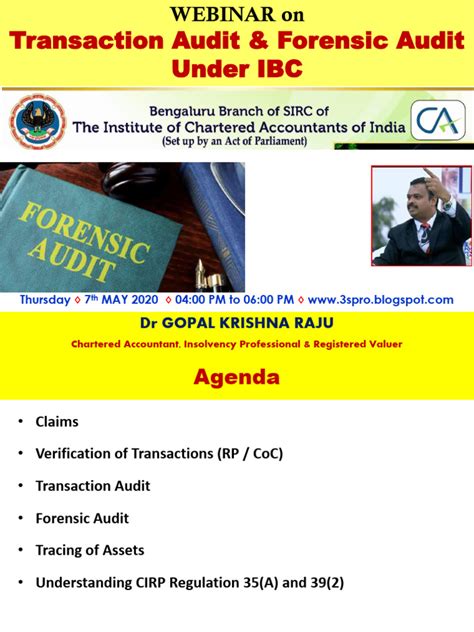 WEBINAR on
Transaction Audit & Forensic Audit Under IBC

Bengaluru Branch of SIRC of
The Institute of Chartered Accountants of India
(Set up by an Act of Parliament)

CA

FORENSIC AUDIT

Thursday ◊ 7th MAY 2020 ◊ 04:00 PM to 06:00 PM ◊ www.3spro.blogspot.com

Dr GOPAL KRISHNA RAJU
Chartered Accountant, Insolvency Professional & Registered Valuer

Agenda

• Claims
• Verification of Transactions (RP / CoC)
• Transaction Audit
• Forensic Audit
• Tracing of Assets
• Understanding CIRP Regulation 35(A) and 39(2)